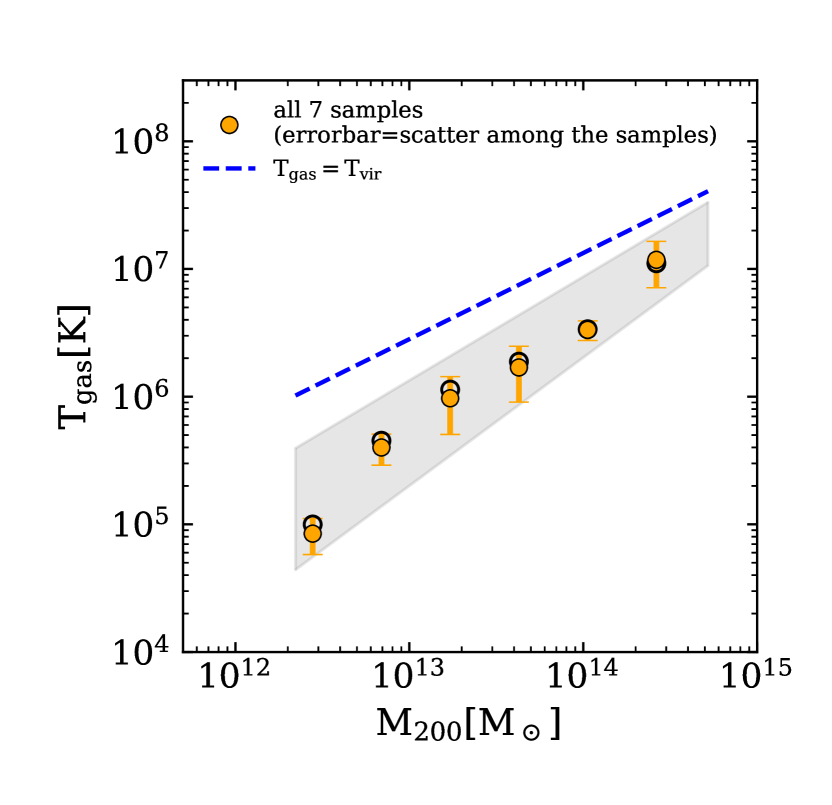 all 7 samples
(errorbar=scatter among the samples)
$T_{gas} = T_{vir}$

$T_{gas}[K]$

$10^8$
$10^7$
$10^6$
$10^5$
$10^4$

$10^{12}$
$10^{13}$
$10^{14}$
$10^{15}$

$M_{200}[M_\odot]$